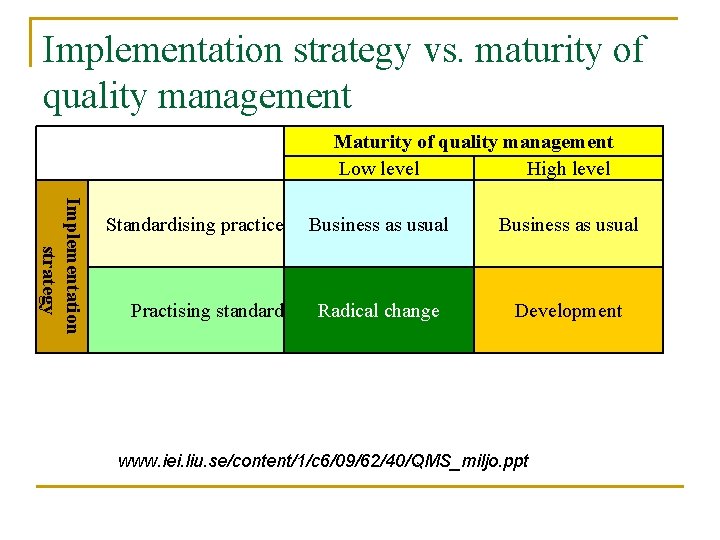 Implementation strategy vs. maturity of quality management

| | | Maturity of quality management | |
|---|---|---|---|
| | | Low level | High level |
| Implementation strategy | Standardising practice | Business as usual | Business as usual |
| | Practising standard | Radical change | Development |

www.iei.liu.se/content/1/c6/09/62/40/QMS_miljo.ppt